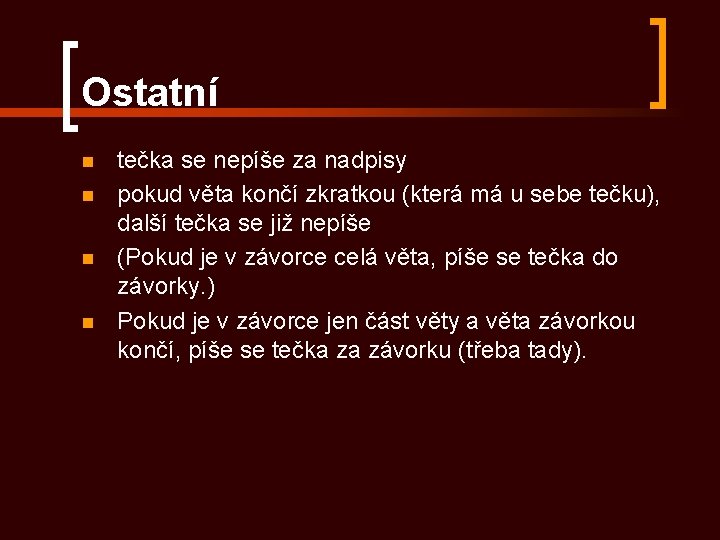 Ostatní

- tečka se nepíše za nadpisy
- pokud věta končí zkratkou (která má u sebe tečku), další tečka se již nepíše
- (Pokud je v závorce celá věta, píše se tečka do závorky.)
- Pokud je v závorce jen část věty a věta závorkou končí, píše se tečka za závorku (třeba tady).